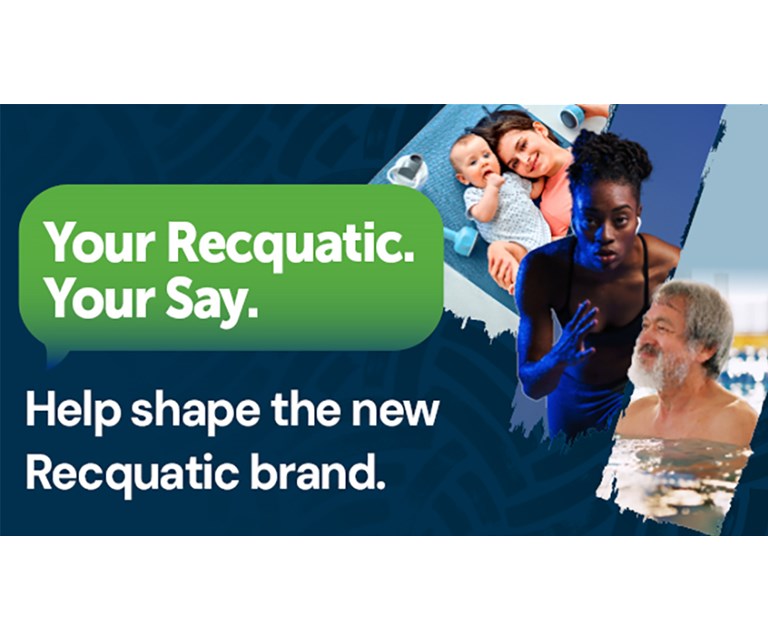 Your Recquatic.
Your Say.

Help shape the new Recquatic brand.